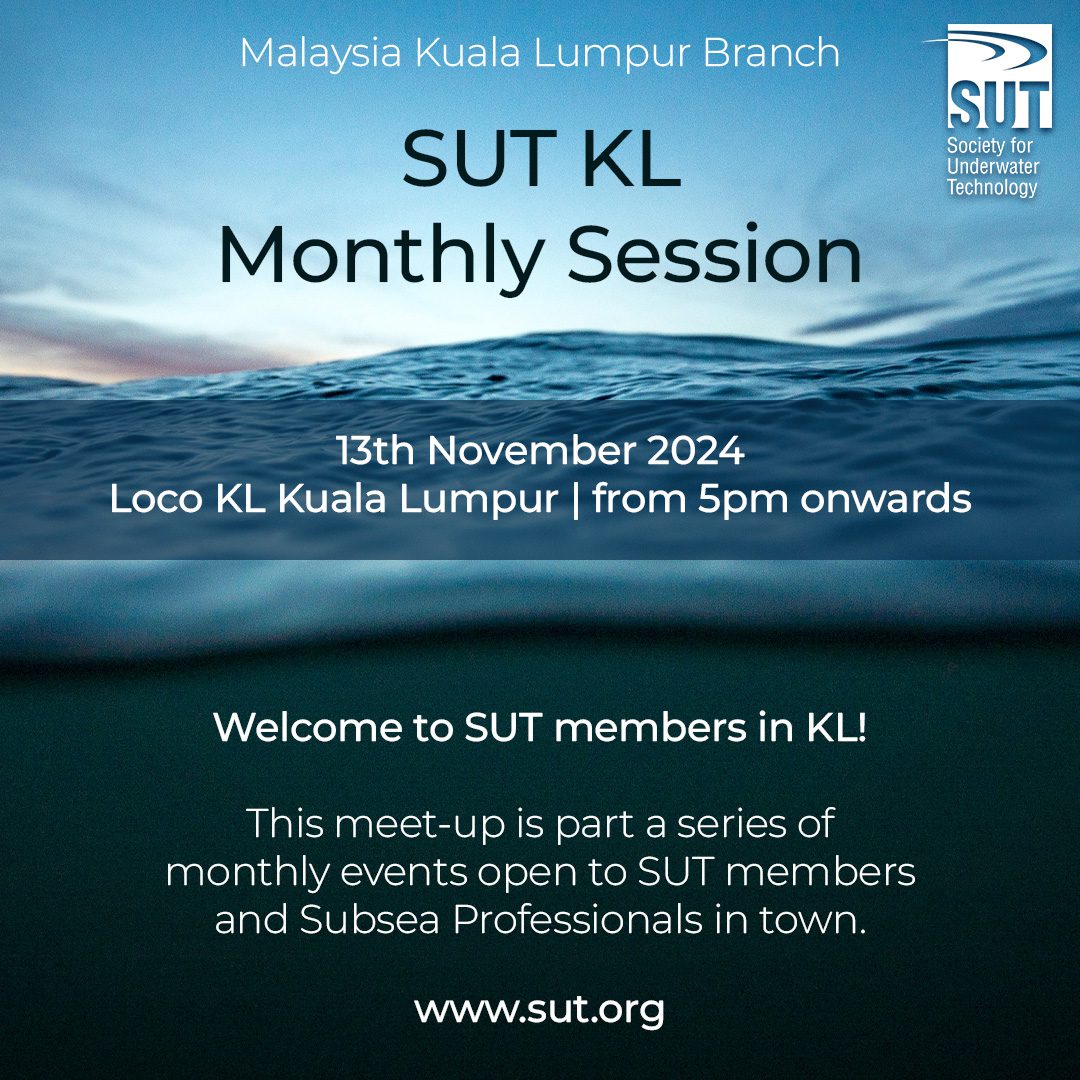 Malaysia Kuala Lumpur Branch

SUT
Society for Underwater Technology

SUT KL
Monthly Session

13th November 2024
Loco KL Kuala Lumpur | from 5pm onwards

Welcome to SUT members in KL!

This meet-up is part a series of monthly events open to SUT members and Subsea Professionals in town.

www.sut.org